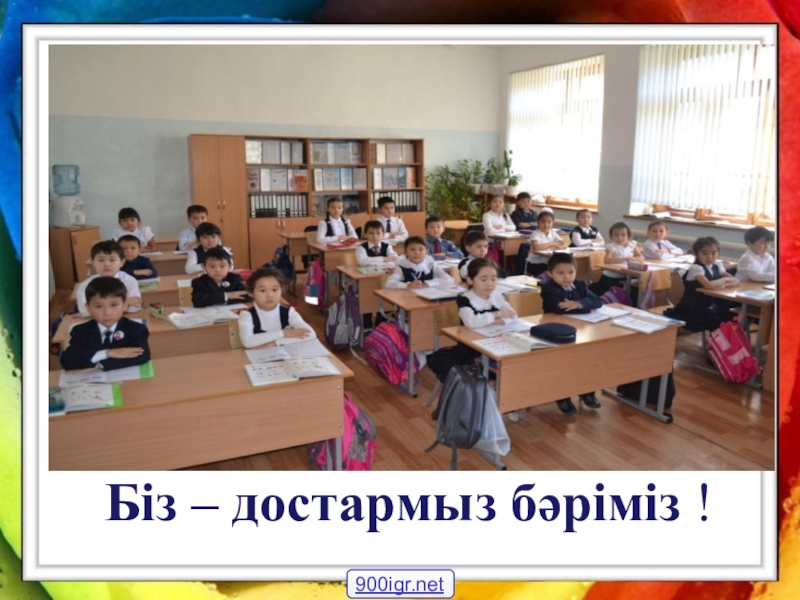 Біз – достармыз бәріміз !

900igr.net